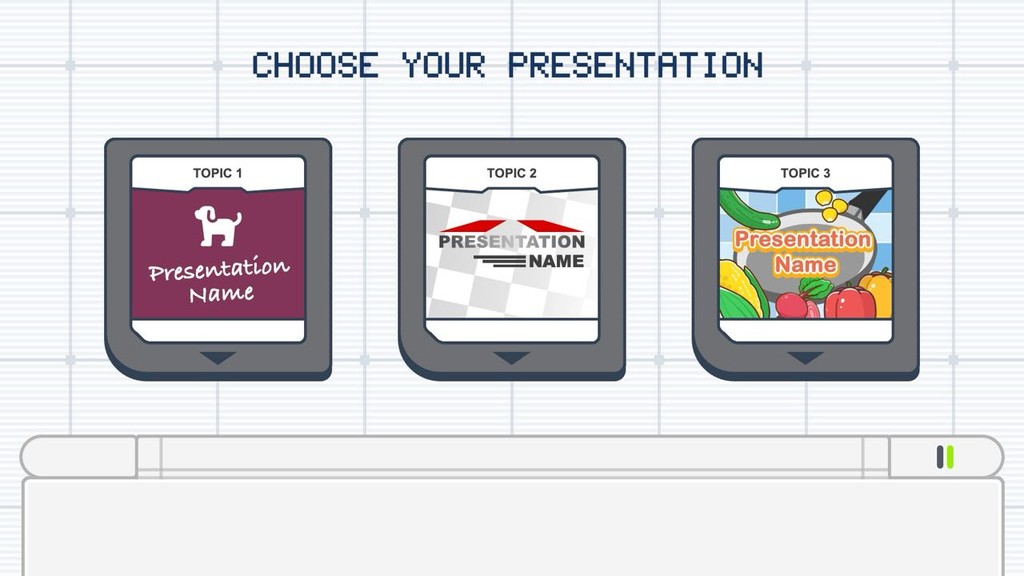 CHOOSE YOUR PRESENTATION

TOPIC 1

Presentation Name

TOPIC 2

PRESENTATION NAME

TOPIC 3

Presentation Name